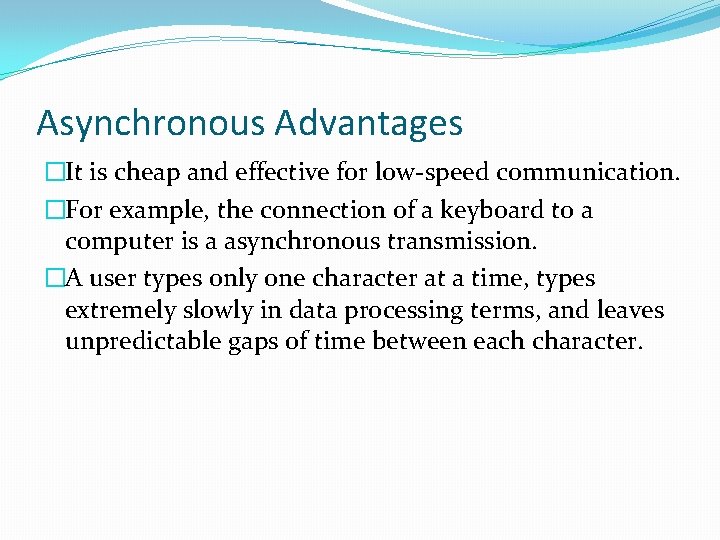 Asynchronous Advantages

It is cheap and effective for low-speed communication.

For example, the connection of a keyboard to a computer is a asynchronous transmission.

A user types only one character at a time, types extremely slowly in data processing terms, and leaves unpredictable gaps of time between each character.